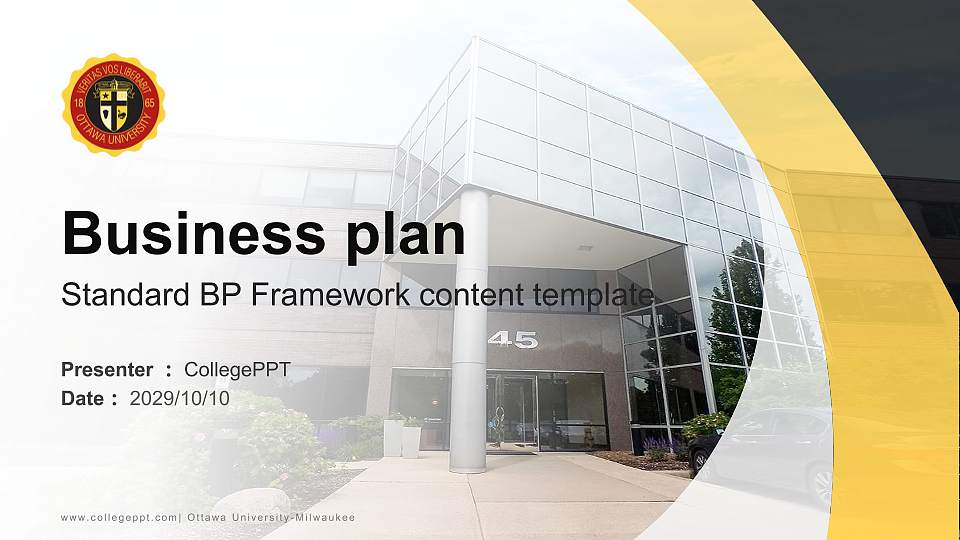 VERITAS VOS LIBERABIT
18 65
OTTAWA UNIVERSITY

Business plan
Standard BP Framework content template

45

Presenter ： CollegePPT
Date： 2029/10/10

www.collegeppt.com| Ottawa University-Milwaukee